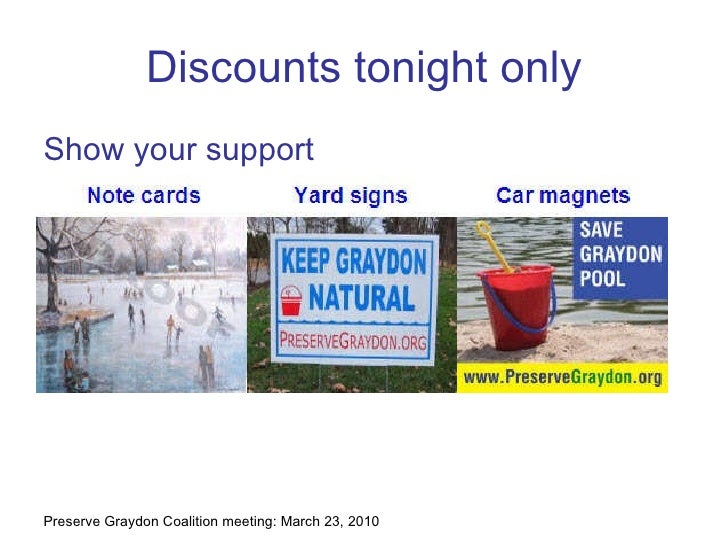 Discounts tonight only

Show your support

Note cards

Yard signs

Car magnets

KEEP GRAYDON NATURAL

PRESERVEGRAYDON.ORG

SAVE GRAYDON POOL

www.PreserveGraydon.org

Preserve Graydon Coalition meeting: March 23, 2010